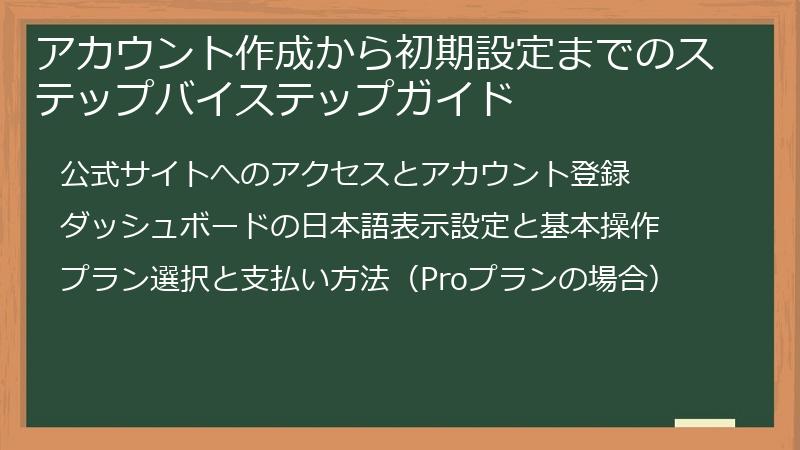 アカウント作成から初期設定までのステップバイステップガイド

公式サイトへのアクセスとアカウント登録

ダッシュボードの日本語表示設定と基本操作

プラン選択と支払い方法（Proプランの場合）